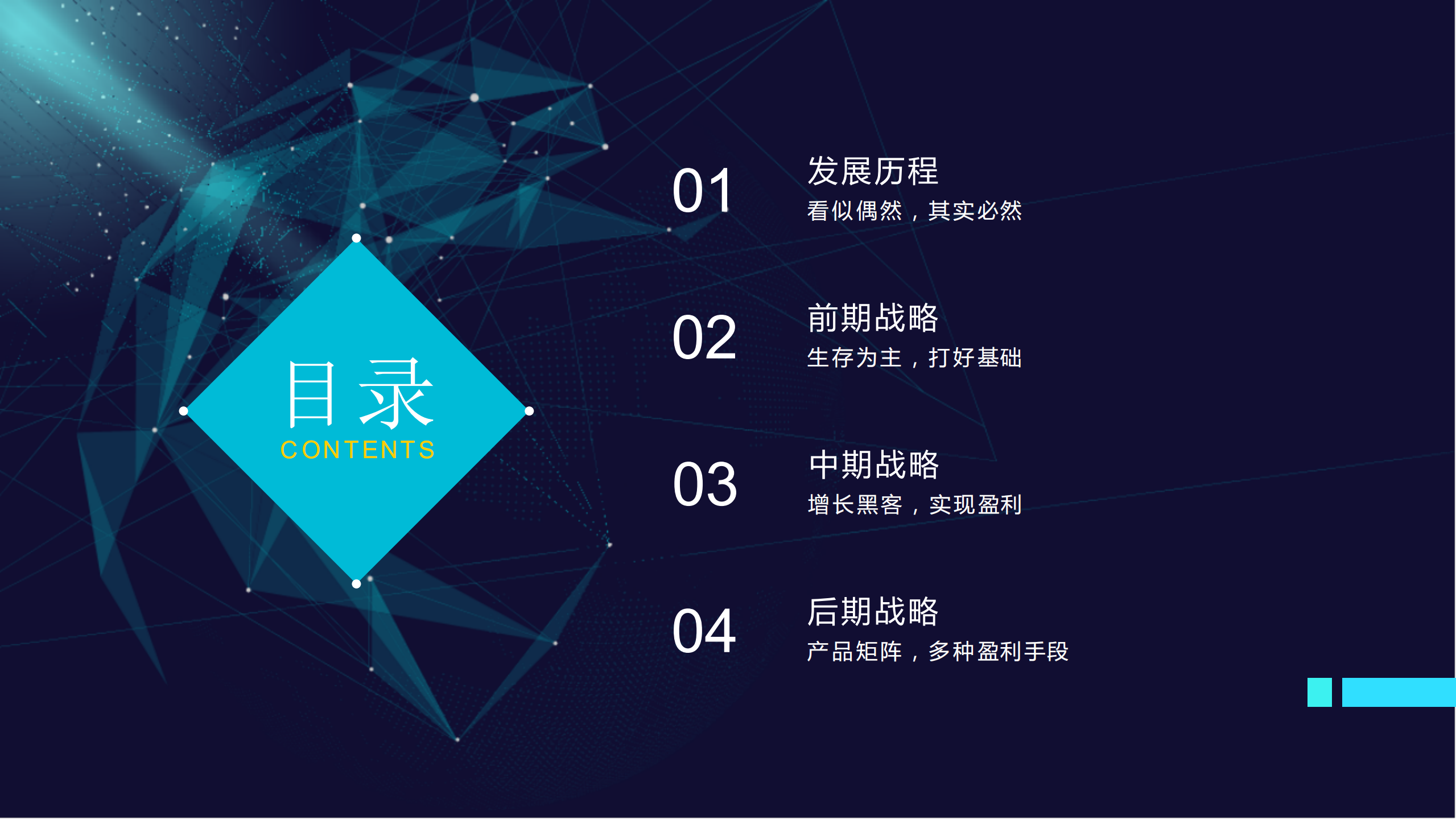 目录
CONTENTS

01
发展历程
看似偶然，其实必然

02
前期战略
生存为主，打好基础

03
中期战略
增长黑客，实现盈利

04
后期战略
产品矩阵，多种盈利手段